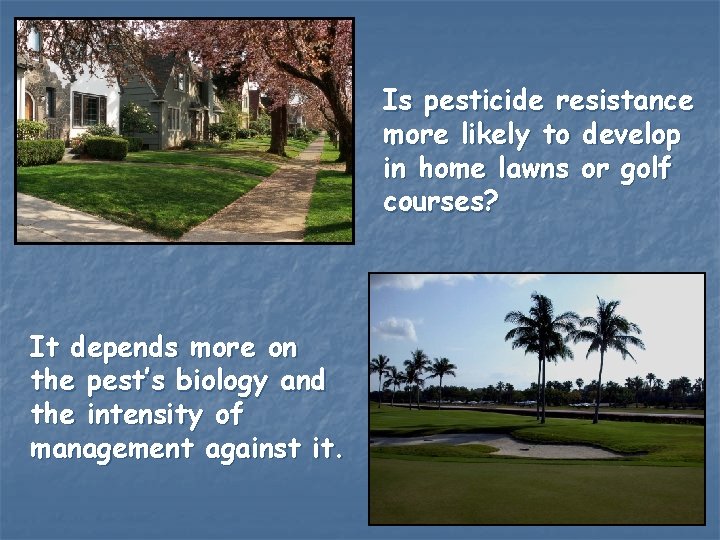 Is pesticide resistance more likely to develop in home lawns or golf courses?

It depends more on the pest's biology and the intensity of management against it.